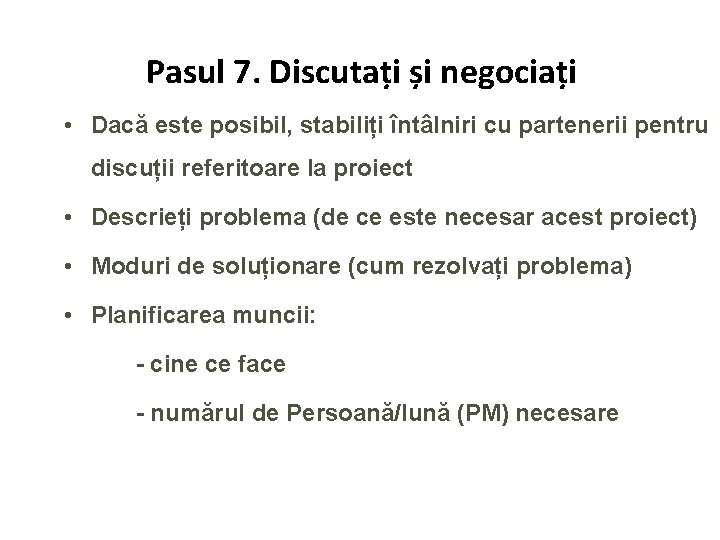 Pasul 7. Discutați și negociați

• Dacă este posibil, stabiliți întâlniri cu partenerii pentru discuții referitoare la proiect

• Descrieți problema (de ce este necesar acest proiect)

• Moduri de soluționare (cum rezolvați problema)

• Planificarea muncii:

- cine ce face

- numărul de Persoană/lună (PM) necesare